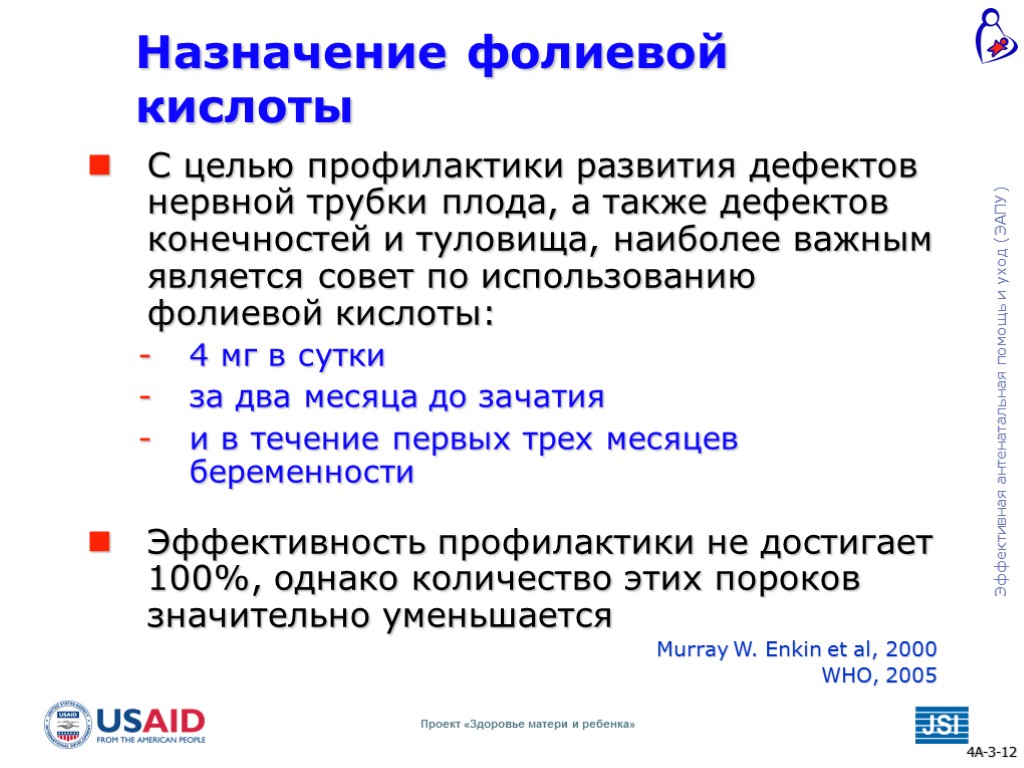 Назначение фолиевой кислоты

С целью профилактики развития дефектов нервной трубки плода, а также дефектов конечностей и туловища, наиболее важным является совет по использованию фолиевой кислоты:

- 4 мг в сутки
- за два месяца до зачатия
- и в течение первых трех месяцев беременности

Эффективность профилактики не достигает 100%, однако количество этих пороков значительно уменьшается

Murray W. Enkin et al, 2000
WHO, 2005

Эффективная антенатальная помощь и уход (ЭАПУ)

USAID FROM THE AMERICAN PEOPLE

Проект «Здоровье матери и ребенка»

JSI

4A-3-12